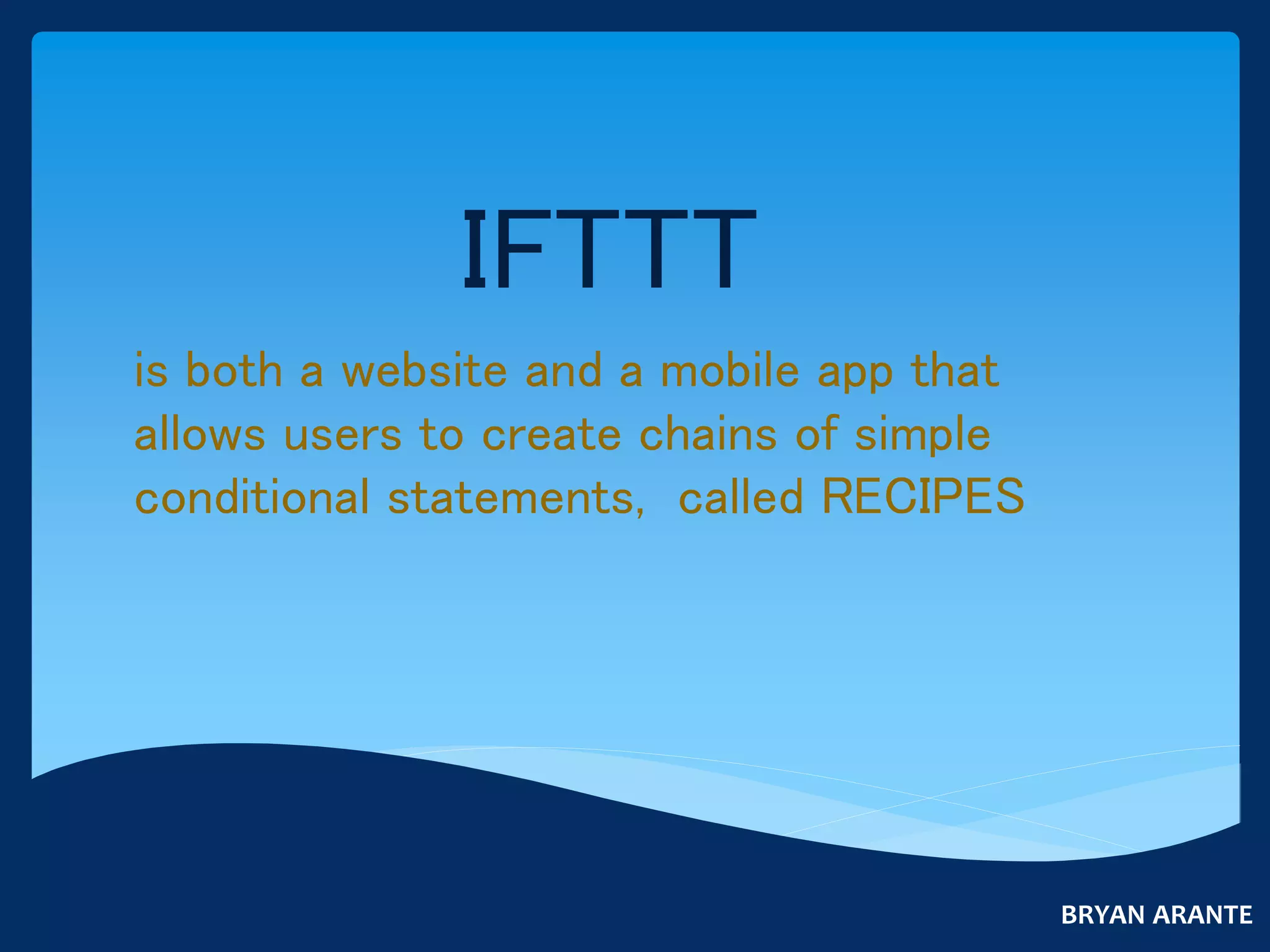 IFTTT

is both a website and a mobile app that allows users to create chains of simple conditional statements, called RECIPES

BRYAN ARANTE